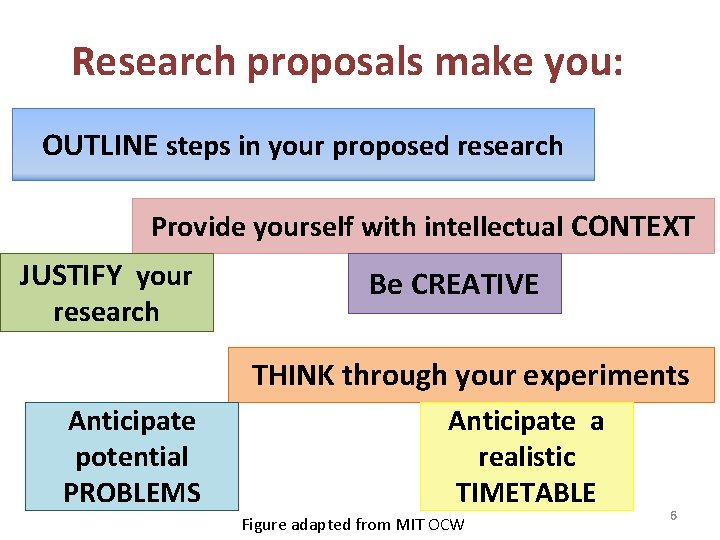 Research proposals make you:

OUTLINE steps in your proposed research

Provide yourself with intellectual CONTEXT

JUSTIFY your research

Be CREATIVE

THINK through your experiments

Anticipate potential PROBLEMS

Anticipate a realistic TIMETABLE

Figure adapted from MIT OCW

6